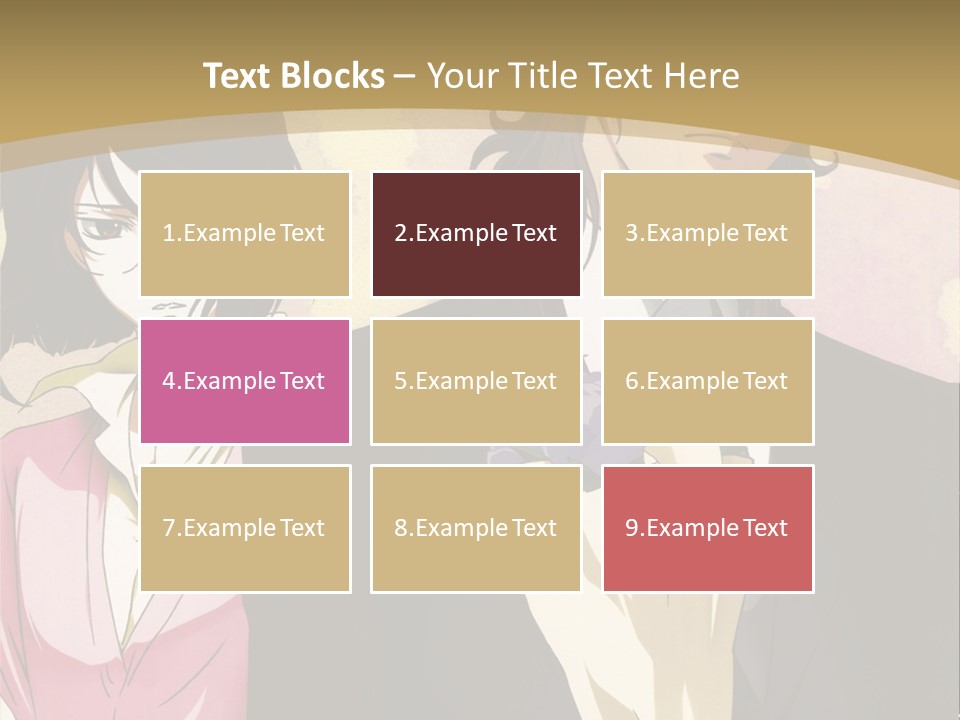 Text Blocks – Your Title Text Here

1.Example Text

2.Example Text

3.Example Text

4.Example Text

5.Example Text

6.Example Text

7.Example Text

8.Example Text

9.Example Text